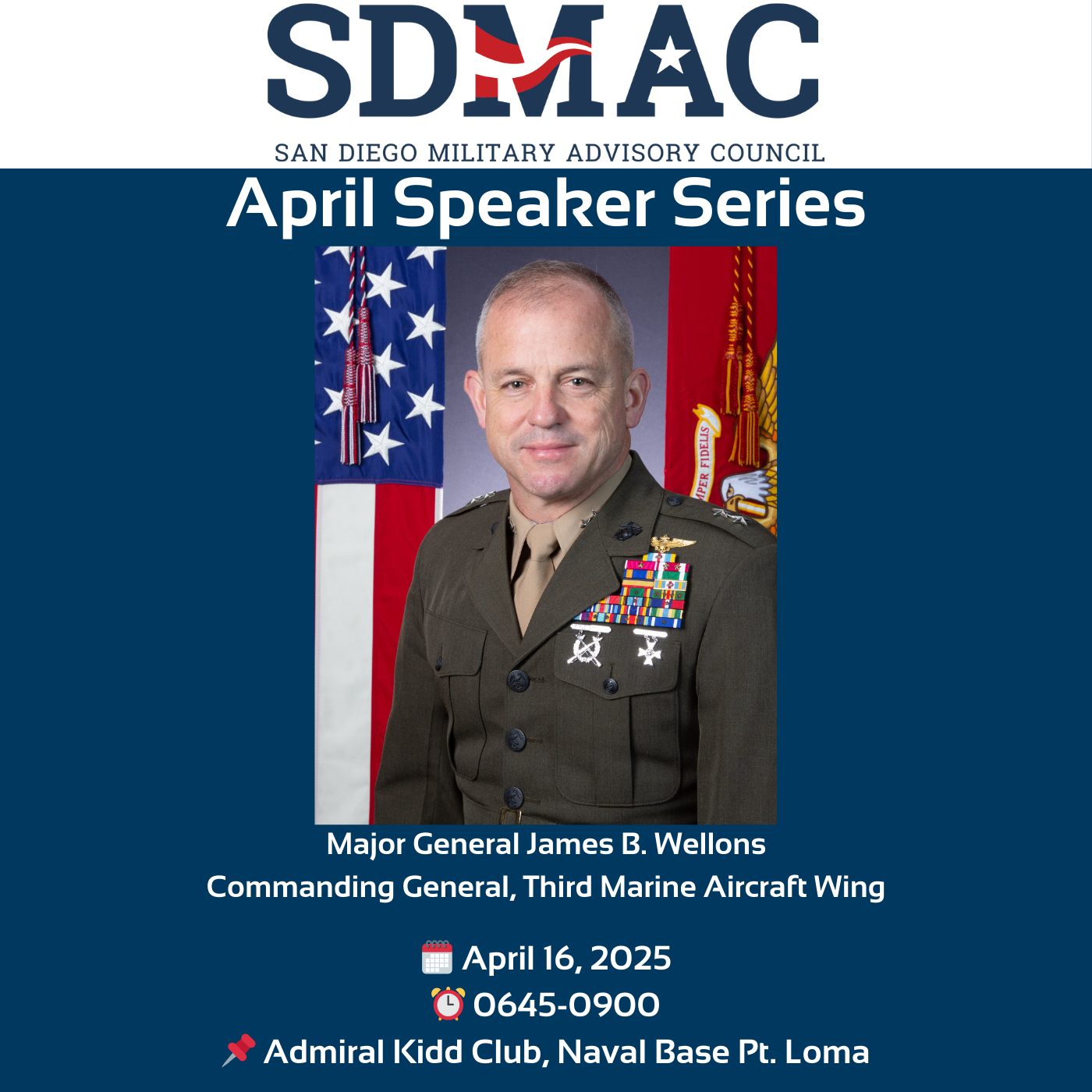 SDMAC

SAN DIEGO MILITARY ADVISORY COUNCIL

April Speaker Series

MPER FIDELIS

Major General James B. Wellons
Commanding General, Third Marine Aircraft Wing

April 16, 2025
0645-0900
Admiral Kidd Club, Naval Base Pt. Loma